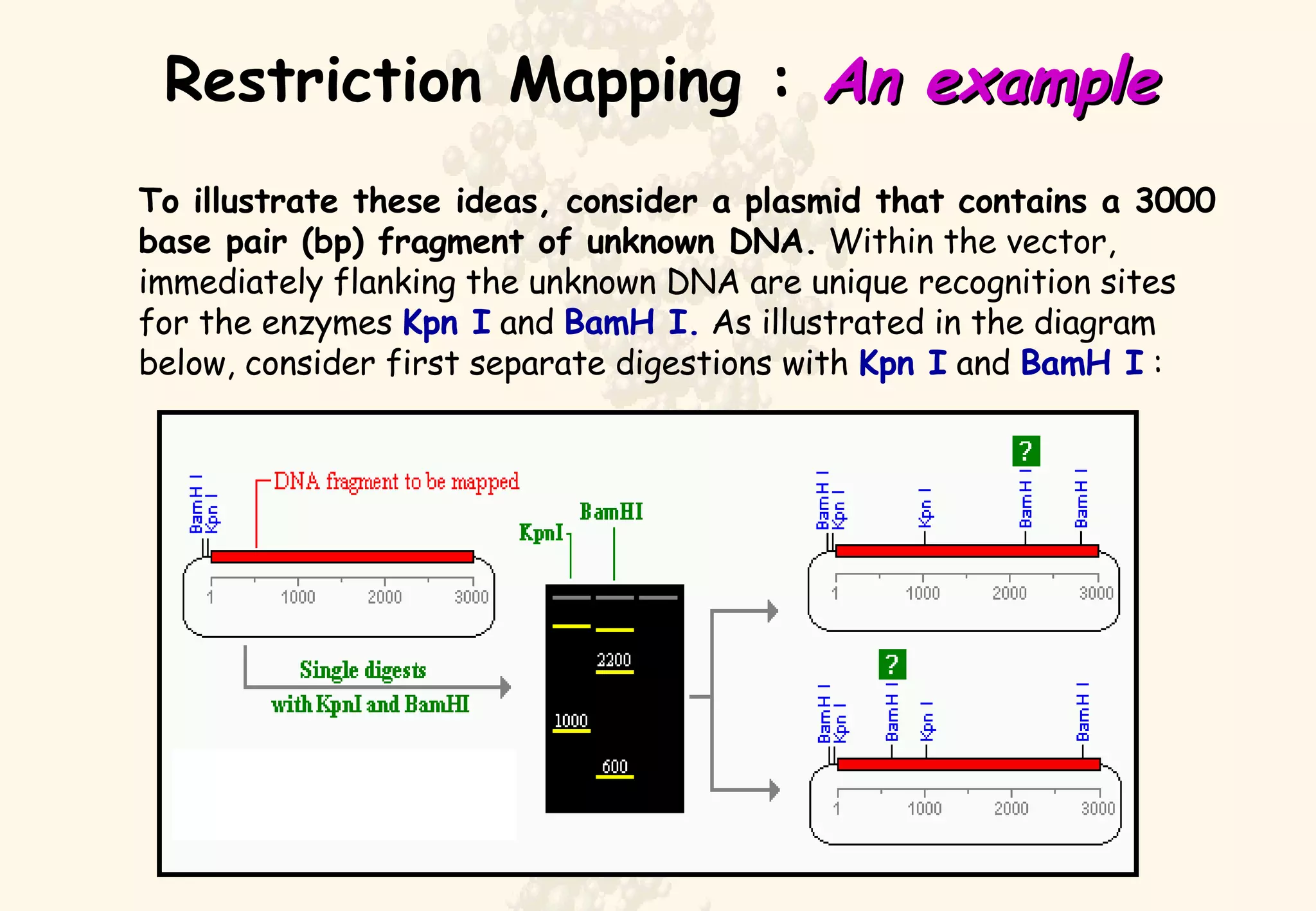 Restriction Mapping : An example

To illustrate these ideas, consider a plasmid that contains a 3000 base pair (bp) fragment of unknown DNA. Within the vector, immediately flanking the unknown DNA are unique recognition sites for the enzymes Kpn I and BamH I. As illustrated in the diagram below, consider first separate digestions with Kpn I and BamH I :

BamH I
Kpn I
DNA fragment to be mapped
1 1000 2000 3000

Single digests with KpnI and BamHI

KpnI
BamHI
2200
1000
600

?
BamH I
Kpn I
Kpn I
BamH I
BamH I
1 1000 2000 3000

?
BamH I
Kpn I
BamH I
Kpn I
BamH I
1 1000 2000 3000